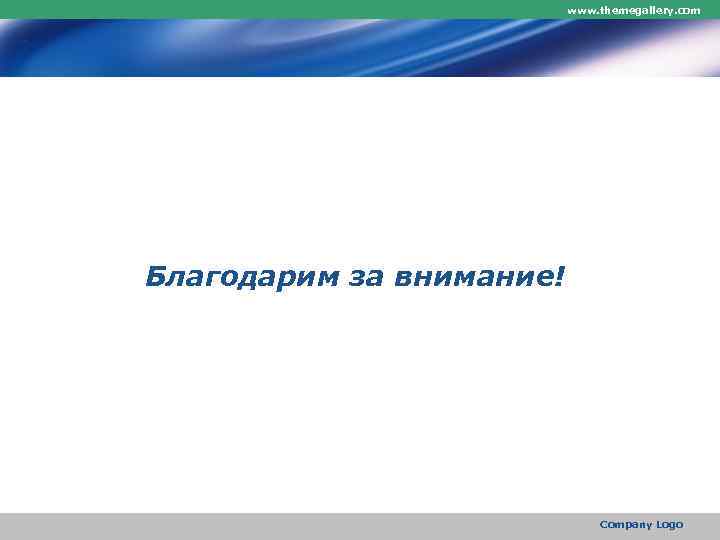 www.themegallery.com

Благодарим за внимание!

Company Logo